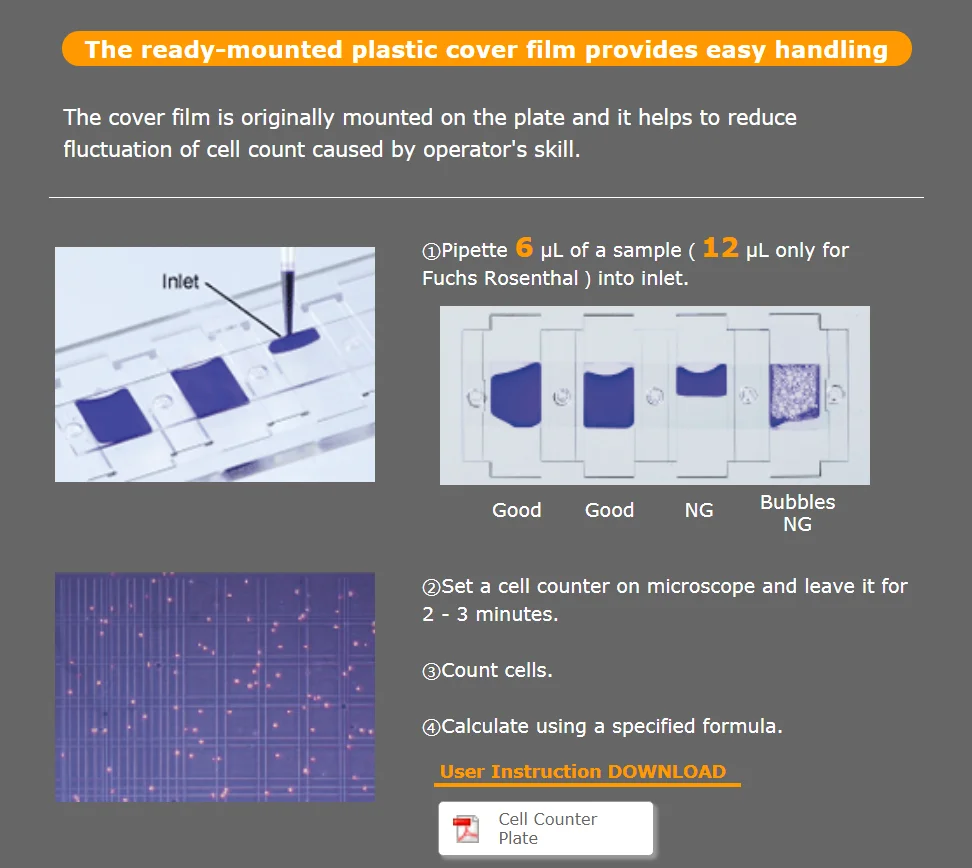 The ready-mounted plastic cover film provides easy handling

The cover film is originally mounted on the plate and it helps to reduce fluctuation of cell count caused by operator's skill.

Inlet

①Pipette 6 μL of a sample ( 12 μL only for Fuchs Rosenthal ) into inlet.

Good Good NG Bubbles NG

②Set a cell counter on microscope and leave it for 2 - 3 minutes.

③Count cells.

④Calculate using a specified formula.

User Instruction DOWNLOAD

Cell Counter Plate